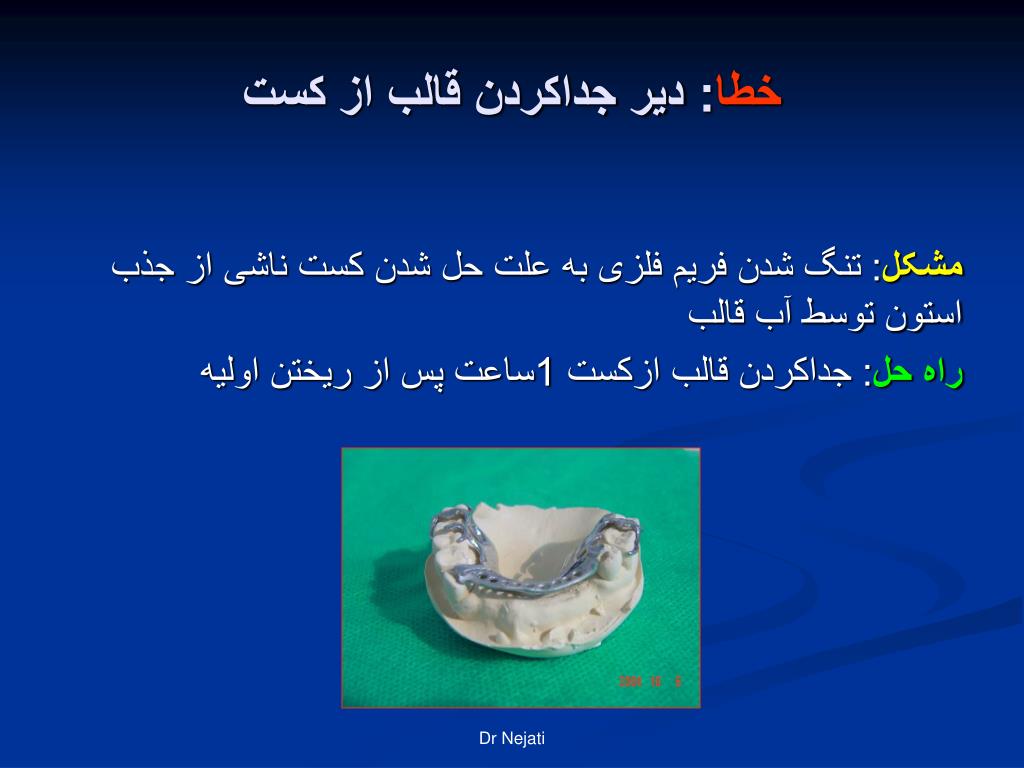 خطا: دیر جداکردن قالب از کست

مشکل: تنگ شدن فریم فلزی به علت حل شدن کست ناشی از جذب استون توسط آب قالب

راه حل: جداکردن قالب ازکست 1ساعت پس از ریختن اولیه

2004 10 6

Dr Nejati